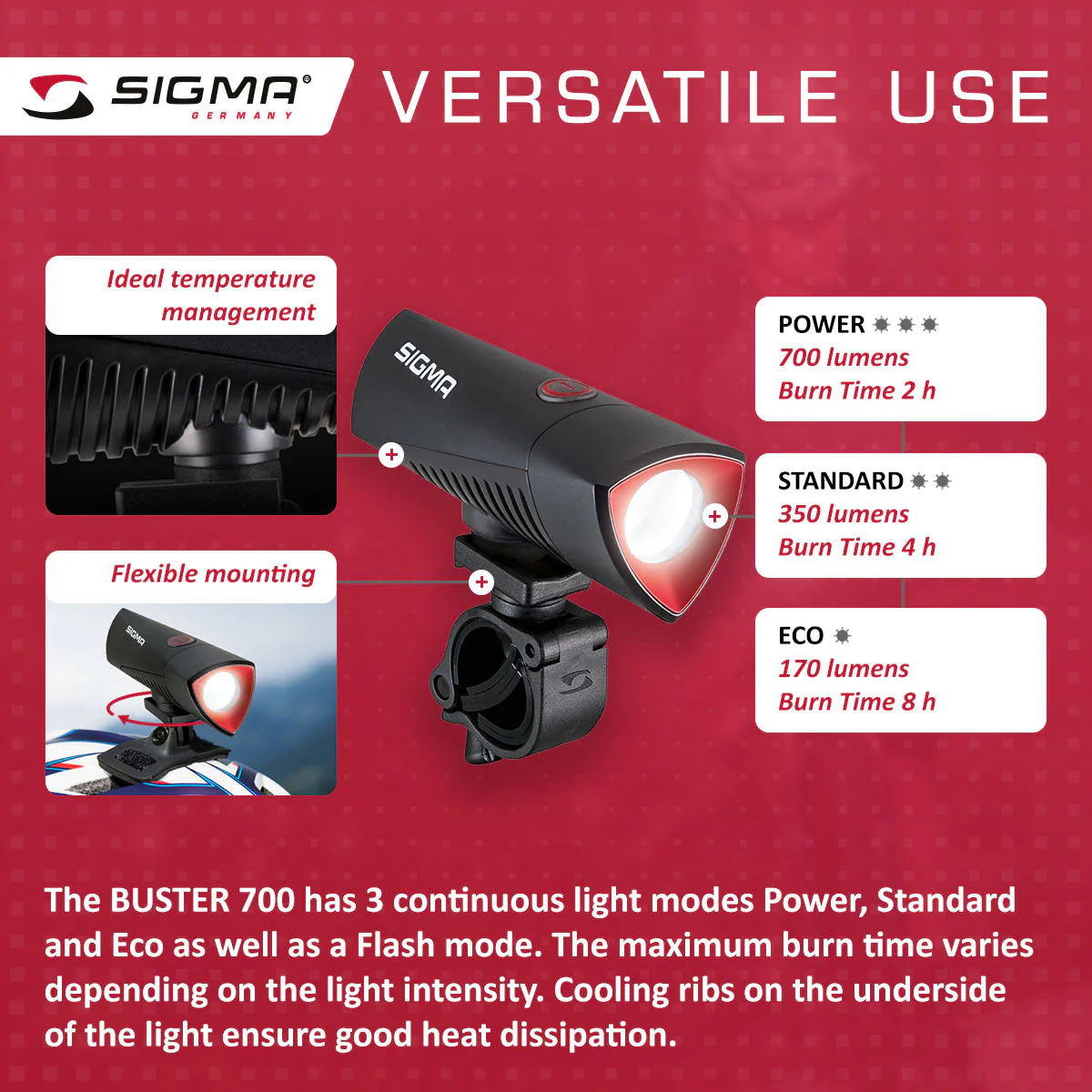 SIGMA® GERMANY

VERSATILE USE

Ideal temperature management

Flexible mounting

SIGMA

SIGMA

POWER
700 lumens
Burn Time 2 h

STANDARD
350 lumens
Burn Time 4 h

ECO
170 lumens
Burn Time 8 h

The BUSTER 700 has 3 continuous light modes Power, Standard and Eco as well as a Flash mode. The maximum burn time varies depending on the light intensity. Cooling ribs on the underside of the light ensure good heat dissipation.